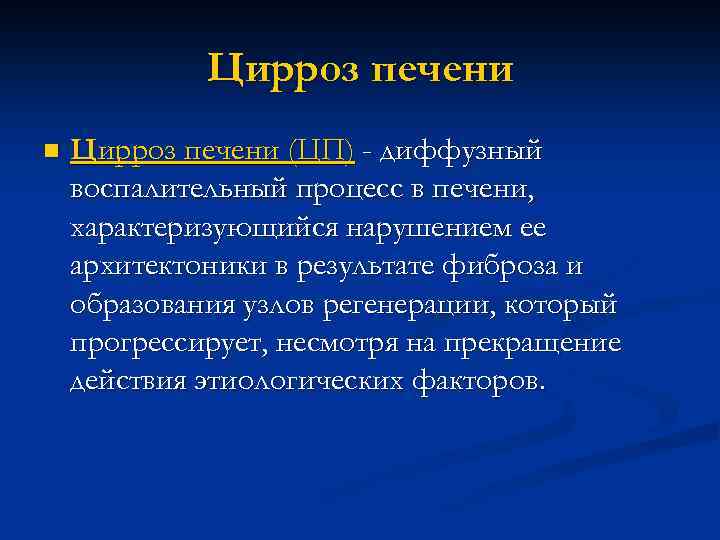 Цирроз печени

Цирроз печени (ЦП) - диффузный воспалительный процесс в печени, характеризующийся нарушением ее архитектоники в результате фиброза и образования узлов регенерации, который прогрессирует, несмотря на прекращение действия этиологических факторов.